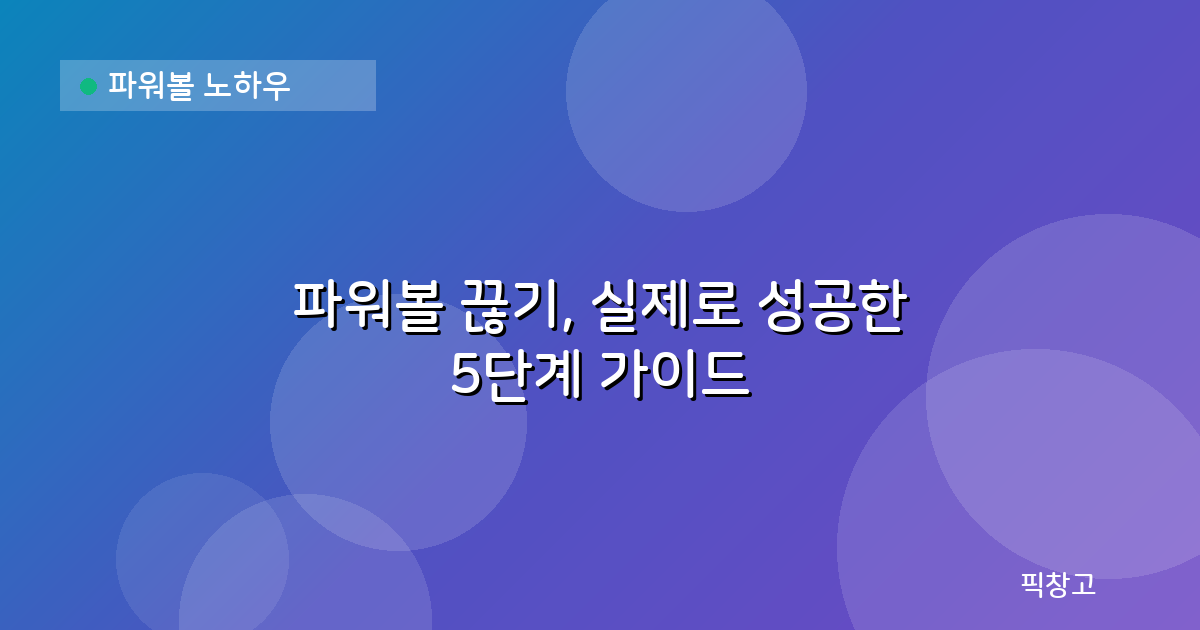 파워볼 노하우

파워볼 끊기, 실제로 성공한 5단계 가이드

픽창고